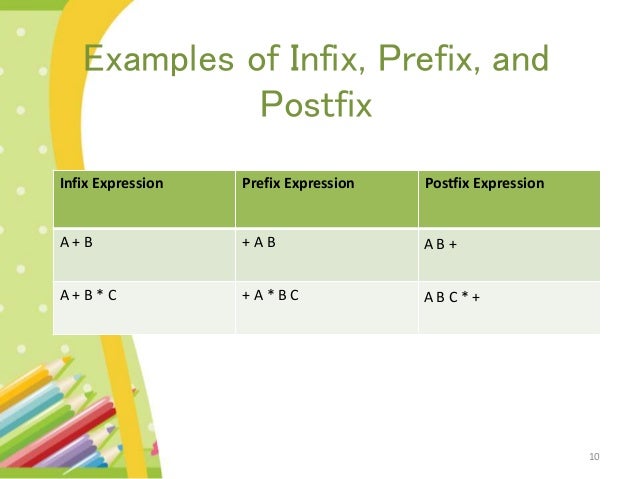 Examples of Infix, Prefix, and Postfix

| Infix Expression | Prefix Expression | Postfix Expression |
|---|---|---|
| A + B | + A B | A B + |
| A + B * C | + A * B C | A B C * + |

10